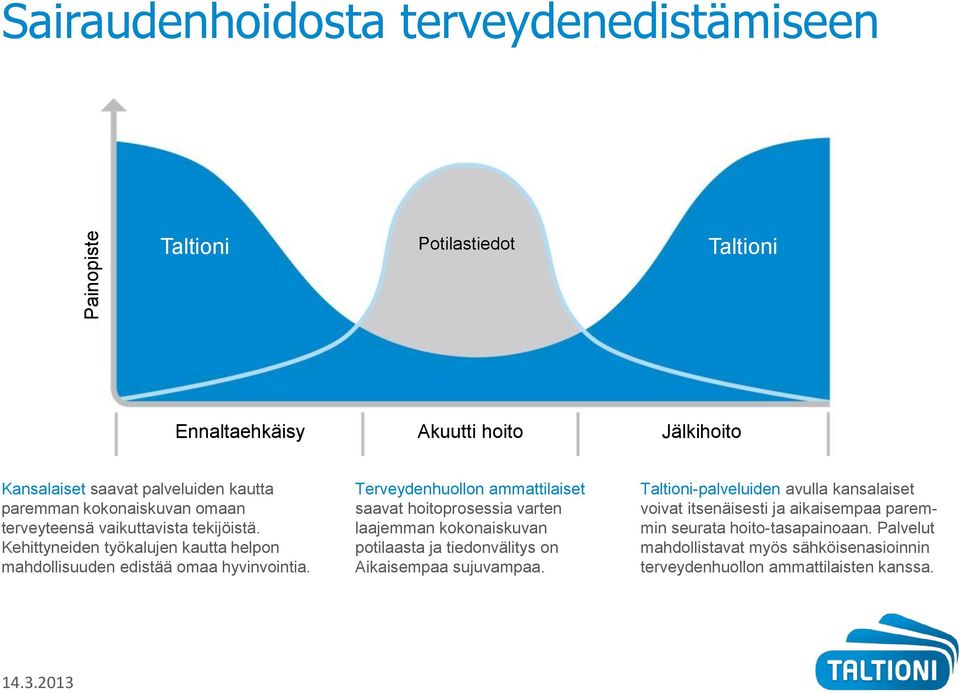 Sairaudenhoidosta terveydenedistämiseen

Painopiste

Taltioni

Potilastiedot

Taltioni

Ennaltaehkäisy

Akuutti hoito

Jälkihoito

Kansalaiset saavat palveluiden kautta paremman kokonaiskuvan omaan terveyteensä vaikuttavista tekijöistä. Kehittyneiden työkalujen kautta helpon mahdollisuuden edistää omaa hyvinvointia.

Terveydenhuollon ammattilaiset saavat hoitoprosessia varten laajemman kokonaiskuvan potilaasta ja tiedonvälitys on Aikaisempaa sujuvampaa.

Taltioni-palveluiden avulla kansalaiset voivat itsenäisesti ja aikaisempaa paremmin seurata hoito-tasapainoaan. Palvelut mahdollistavat myös sähköisenasioinnin terveydenhuollon ammattilaisten kanssa.

14.3.2013

TALTIONI